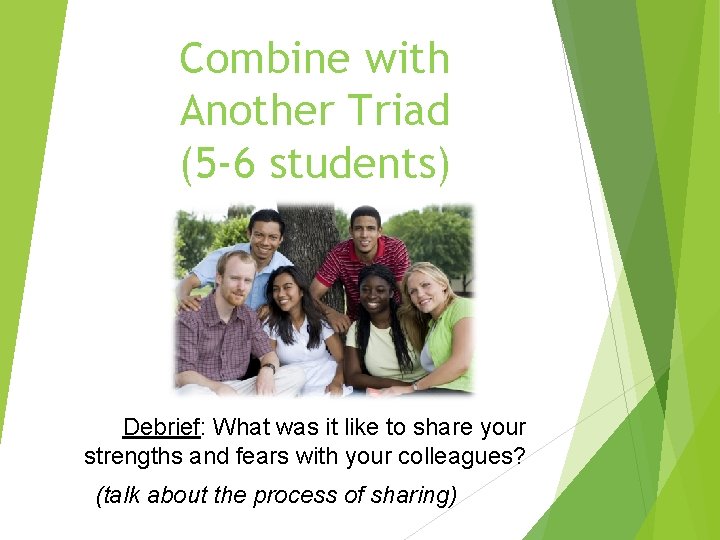 Combine with Another Triad (5-6 students)

Debrief: What was it like to share your strengths and fears with your colleagues?

(talk about the process of sharing)